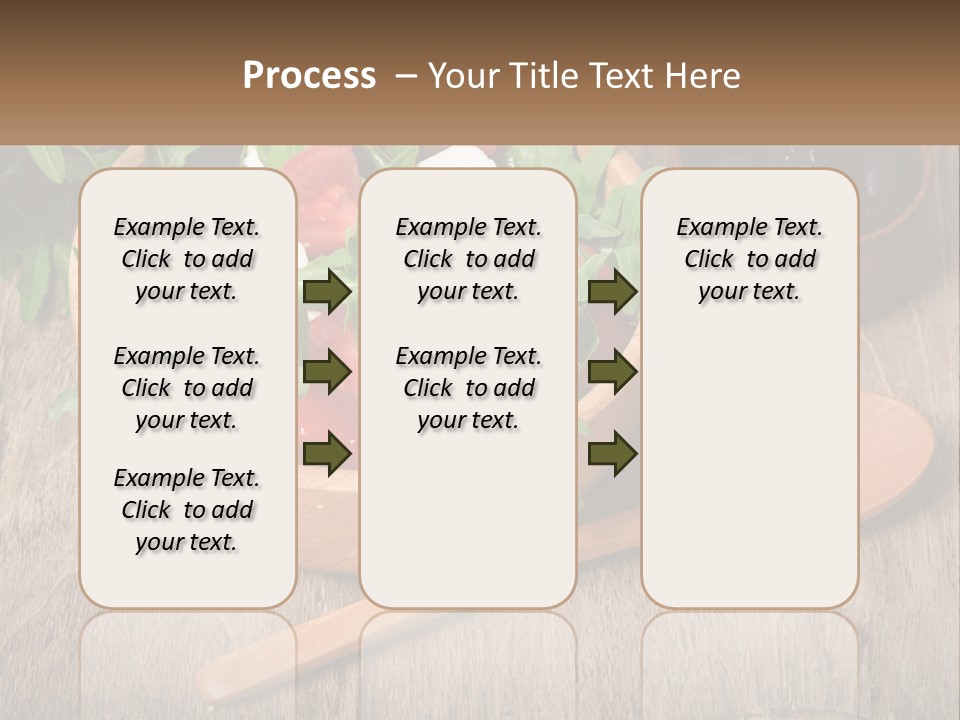 Process – Your Title Text Here

Example Text. Click to add your text.

Example Text. Click to add your text.

Example Text. Click to add your text.

Example Text. Click to add your text.

Example Text. Click to add your text.

Example Text. Click to add your text.